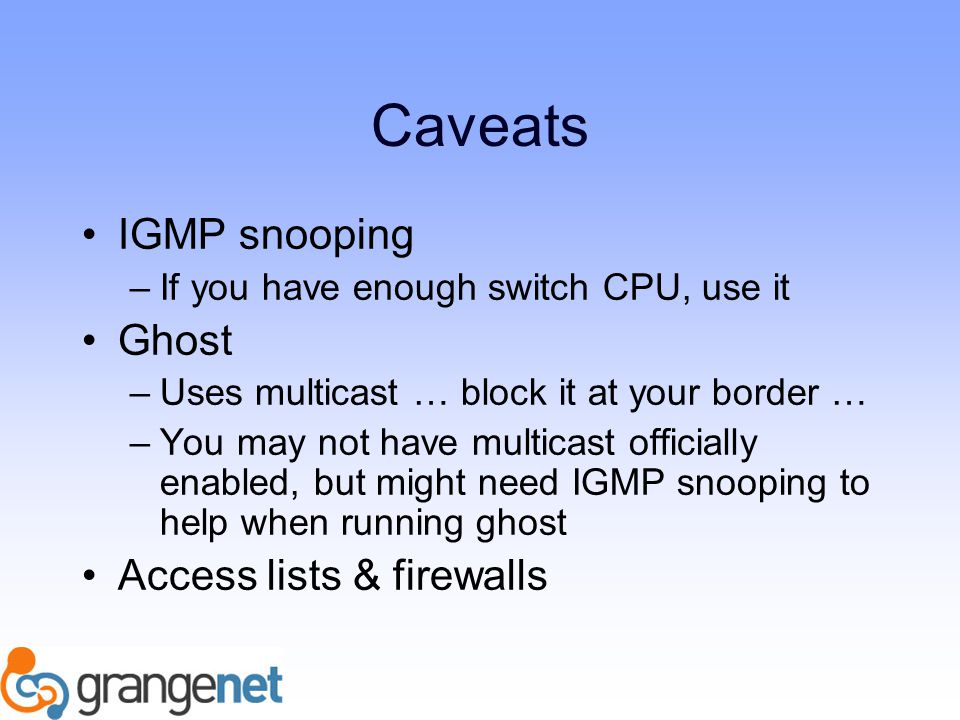 Caveats

• IGMP snooping
– If you have enough switch CPU, use it
• Ghost
– Uses multicast … block it at your border …
– You may not have multicast officially enabled, but might need IGMP snooping to help when running ghost
• Access lists & firewalls

grangenet